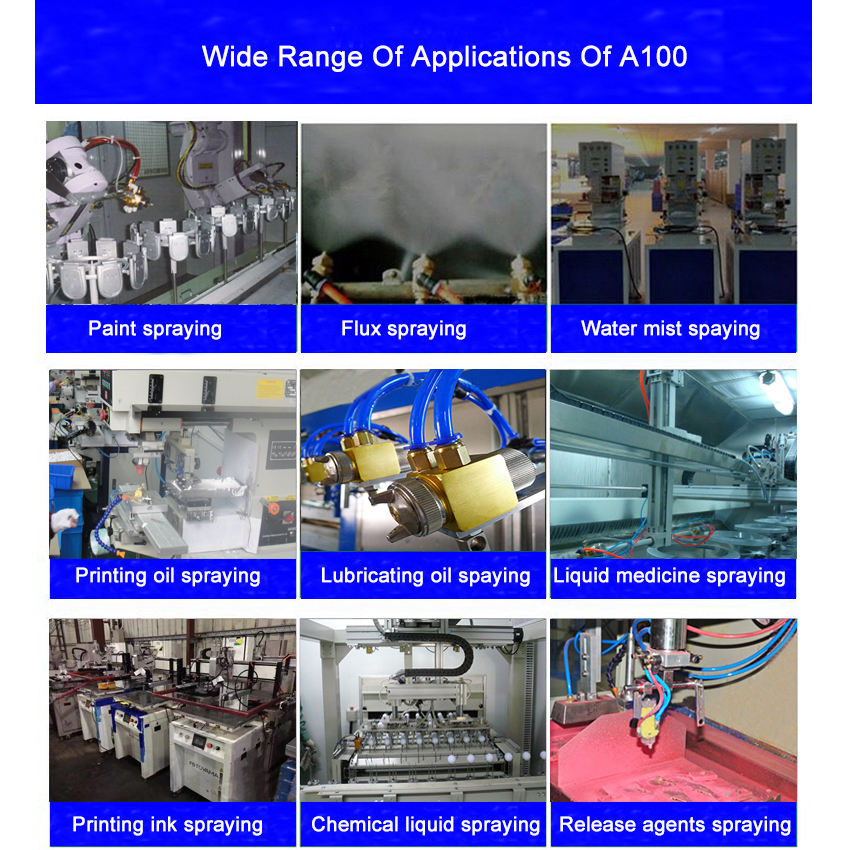 Wide Range Of Applications Of A100

Paint spraying

Flux spraying

Water mist spaying

Printing oil spraying

Lubricating oil spaying

Liquid medicine spraying

Printing ink spraying

Chemical liquid spraying

Release agents spraying